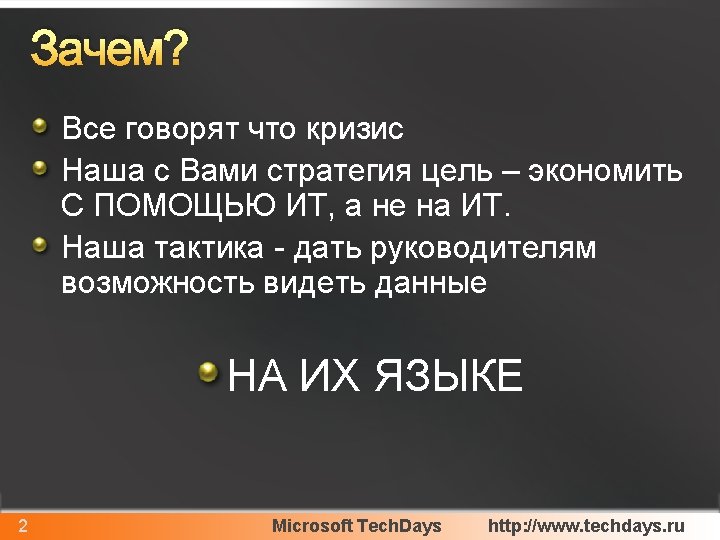 Зачем?

Все говорят что кризис

Наша с Вами стратегия цель – экономить С ПОМОЩЬЮ ИТ, а не на ИТ.

Наша тактика - дать руководителям возможность видеть данные

НА ИХ ЯЗЫКЕ

2 Microsoft TechDays http://www.techdays.ru